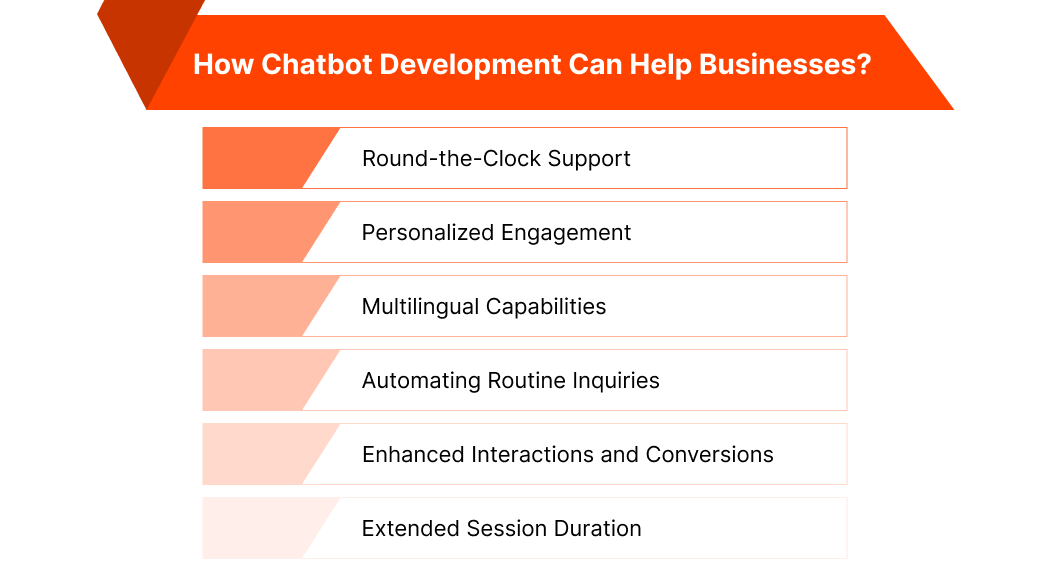 How Chatbot Development Can Help Businesses?

Round-the-Clock Support

Personalized Engagement

Multilingual Capabilities

Automating Routine Inquiries

Enhanced Interactions and Conversions

Extended Session Duration